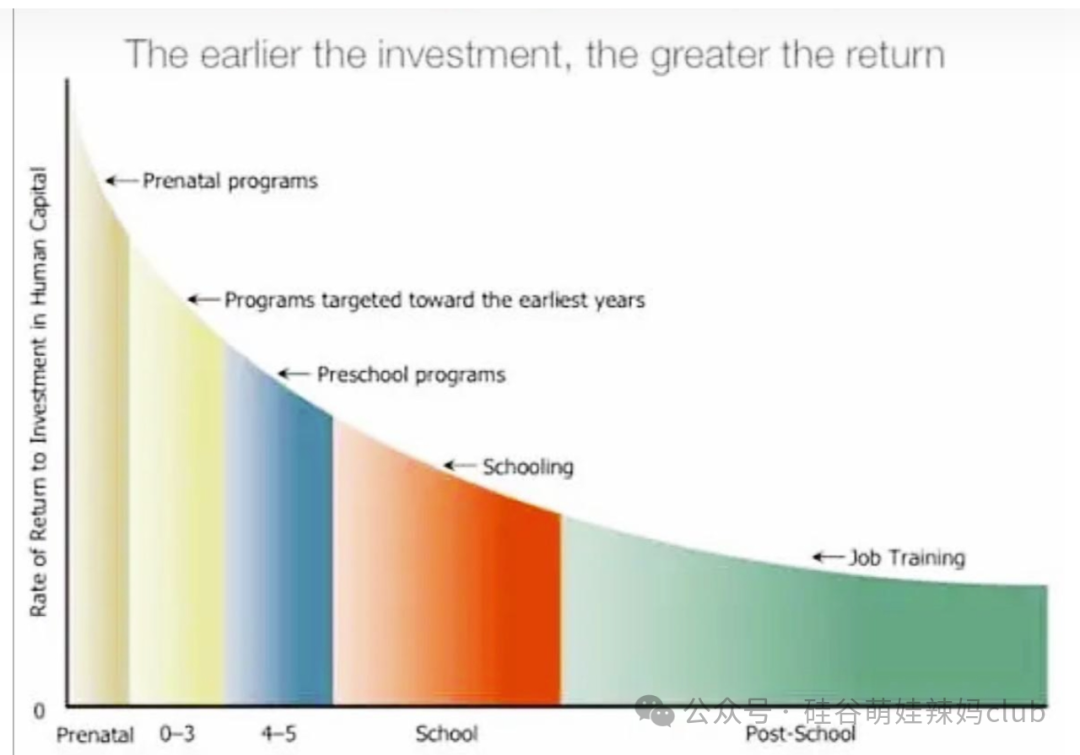 The earlier the investment, the greater the return

Rate of Return to Investment in Human Capital

Prenatal programs

Programs targeted toward the earliest years

Preschool programs

Schooling

Job Training

0

Prenatal 0–3 4–5 School Post-School

公众号 · 硅谷萌娃辣妈club